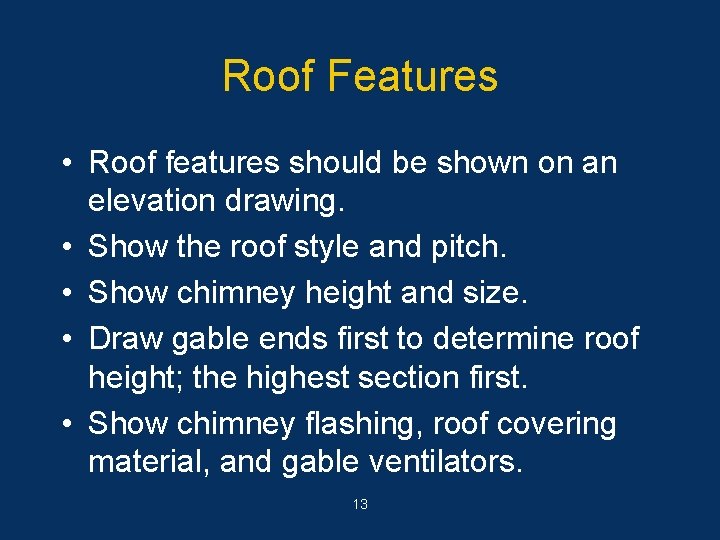 Roof Features

• Roof features should be shown on an elevation drawing.
• Show the roof style and pitch.
• Show chimney height and size.
• Draw gable ends first to determine roof height; the highest section first.
• Show chimney flashing, roof covering material, and gable ventilators.

13